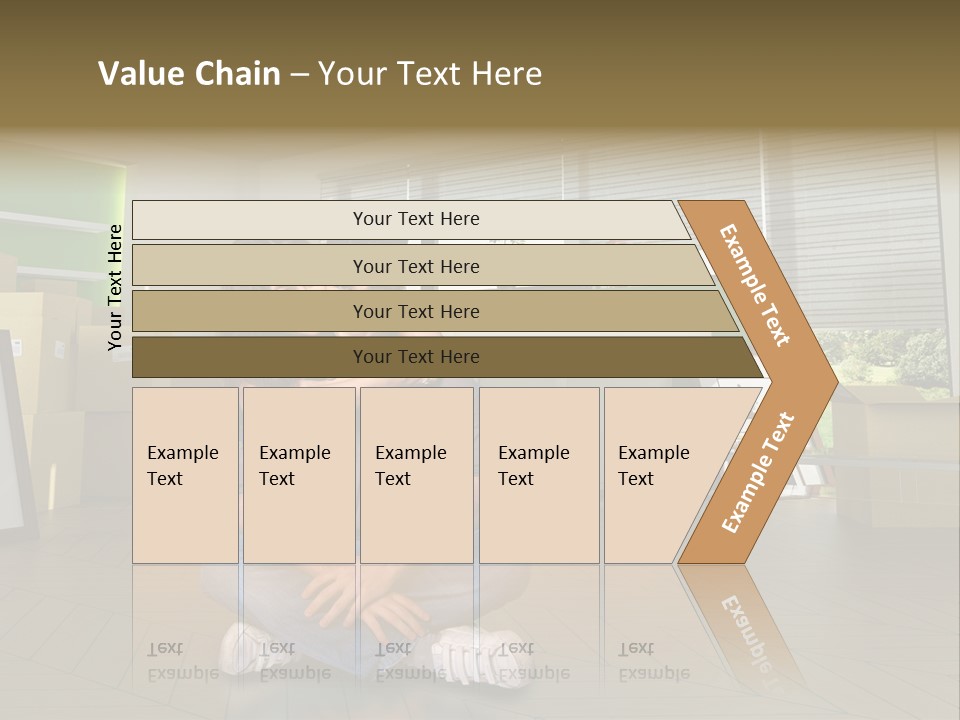 Value Chain – Your Text Here

Your Text Here

Your Text Here

Your Text Here

Your Text Here

Your Text Here

Example Text

Example Text

Example Text

Example Text

Example Text

Example Text

Example Text